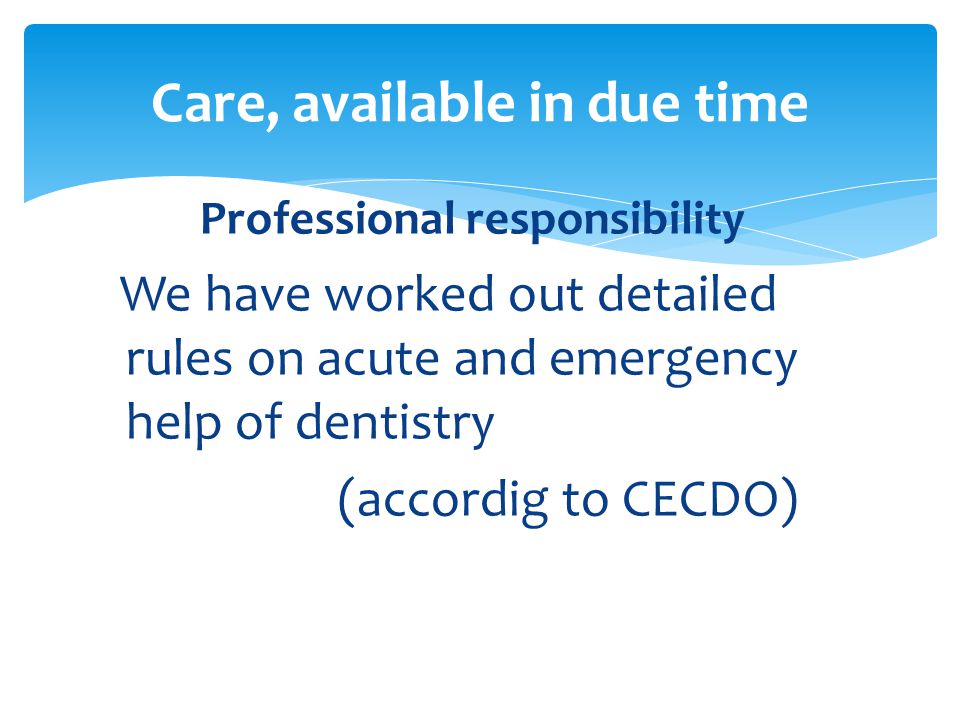 Care, available in due time

Professional responsibility

We have worked out detailed rules on acute and emergency help of dentistry

(accordig to CECDO)